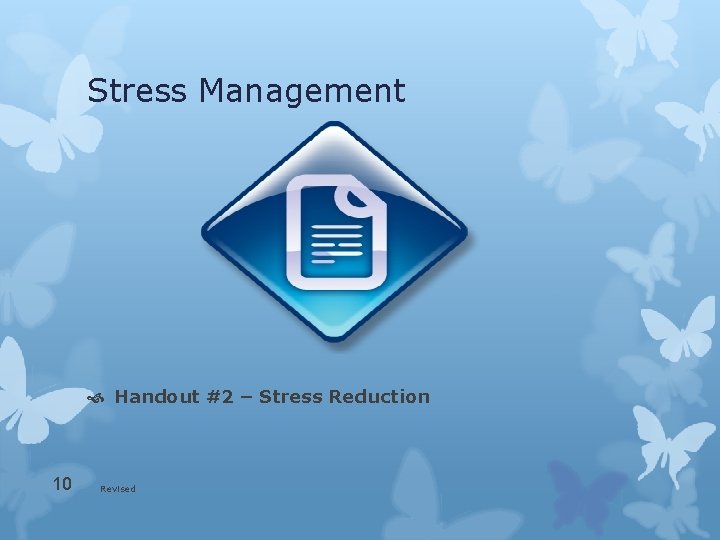 Stress Management

Handout #2 – Stress Reduction

10 Revised